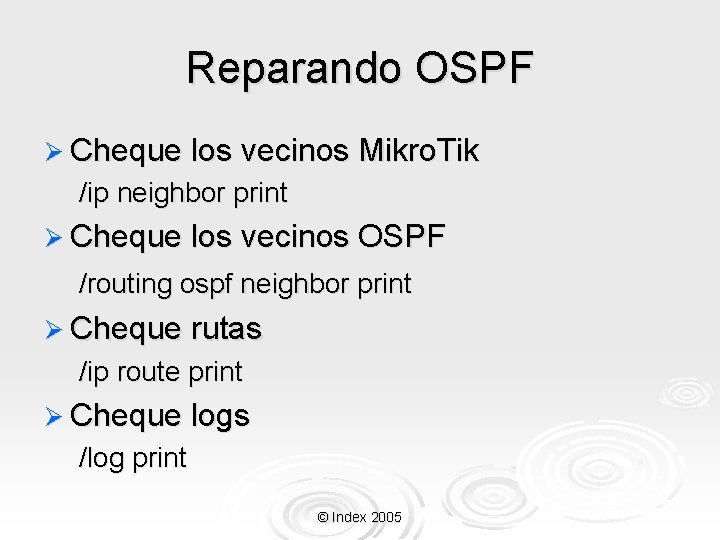 Reparando OSPF

➢ Cheque los vecinos MikroTik
/ip neighbor print

➢ Cheque los vecinos OSPF
/routing ospf neighbor print

➢ Cheque rutas
/ip route print

➢ Cheque logs
/log print

© Index 2005